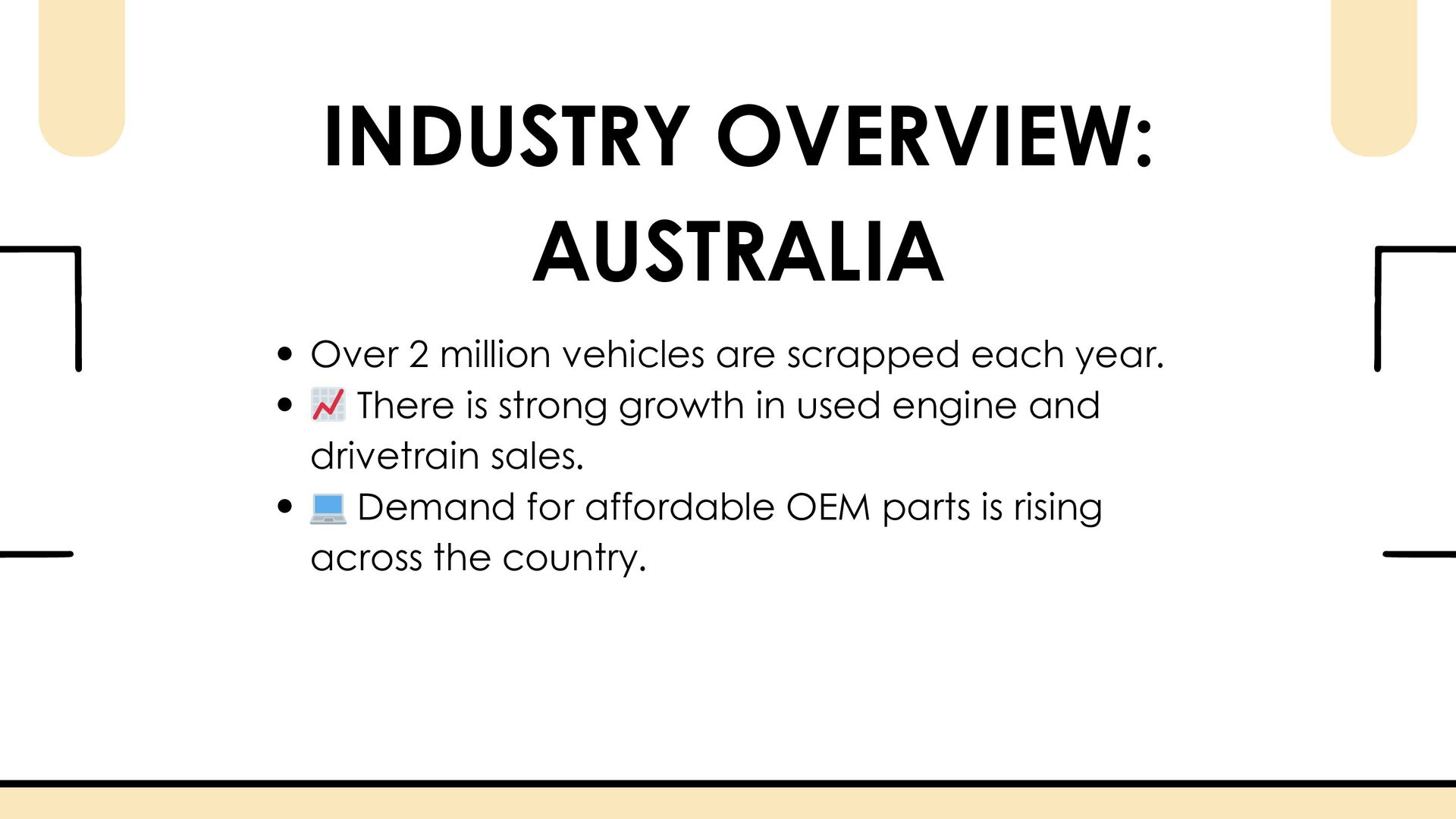 INDUSTRY OVERVIEW: AUSTRALIA

- Over 2 million vehicles are scrapped each year.
- 📈 There is strong growth in used engine and drivetrain sales.
- 💻 Demand for affordable OEM parts is rising across the country.